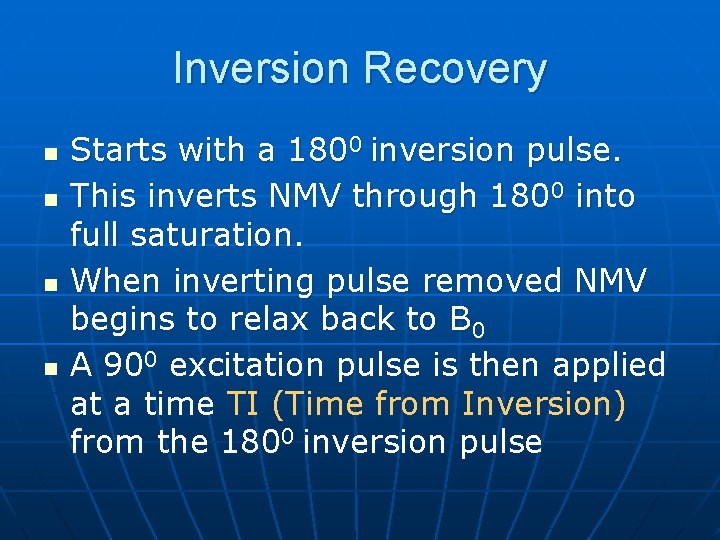 Inversion Recovery

- Starts with a $180^0$ inversion pulse.
- This inverts NMV through $180^0$ into full saturation.
- When inverting pulse removed NMV begins to relax back to $B_0$
- A $90^0$ excitation pulse is then applied at a time TI (Time from Inversion) from the $180^0$ inversion pulse